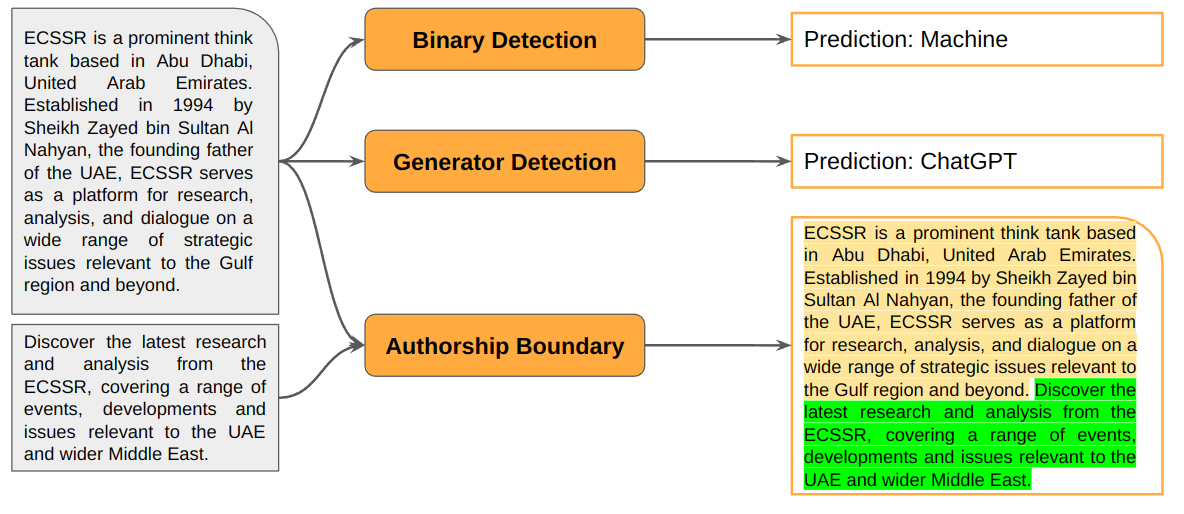 ECSSR is a prominent think tank based in Abu Dhabi, United Arab Emirates. Established in 1994 by Sheikh Zayed bin Sultan Al Nahyan, the founding father of the UAE, ECSSR serves as a platform for research, analysis, and dialogue on a wide range of strategic issues relevant to the Gulf region and beyond.

Discover the latest research and analysis from the ECSSR, covering a range of events, developments and issues relevant to the UAE and wider Middle East.

Binary Detection

Generator Detection

Authorship Boundary

Prediction: Machine

Prediction: ChatGPT

ECSSR is a prominent think tank based in Abu Dhabi, United Arab Emirates. Established in 1994 by Sheikh Zayed bin Sultan Al Nahyan, the founding father of the UAE, ECSSR serves as a platform for research, analysis, and dialogue on a wide range of strategic issues relevant to the Gulf region and beyond. Discover the latest research and analysis from the ECSSR, covering a range of events, developments and issues relevant to the UAE and wider Middle East.